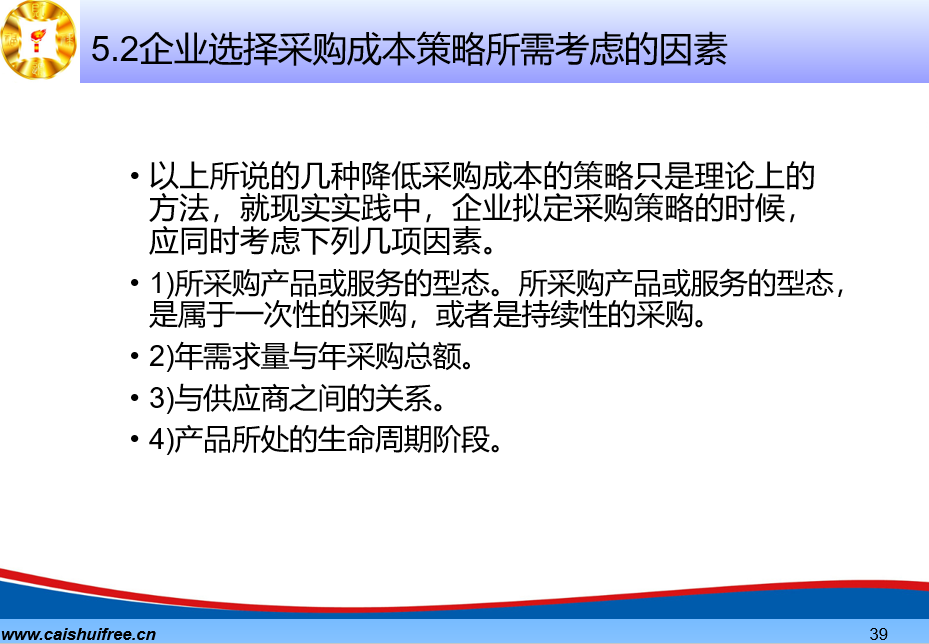 5.2企业选择采购成本策略所需考虑的因素

• 以上所说的几种降低采购成本的策略只是理论上的方法，就现实实践中，企业拟定采购策略的时候，应同时考虑下列几项因素。

• 1)所采购产品或服务的型态。所采购产品或服务的型态，是属于一次性的采购，或者是持续性的采购。

• 2)年需求量与年采购总额。

• 3)与供应商之间的关系。

• 4)产品所处的生命周期阶段。

www.caishuifree.cn

39